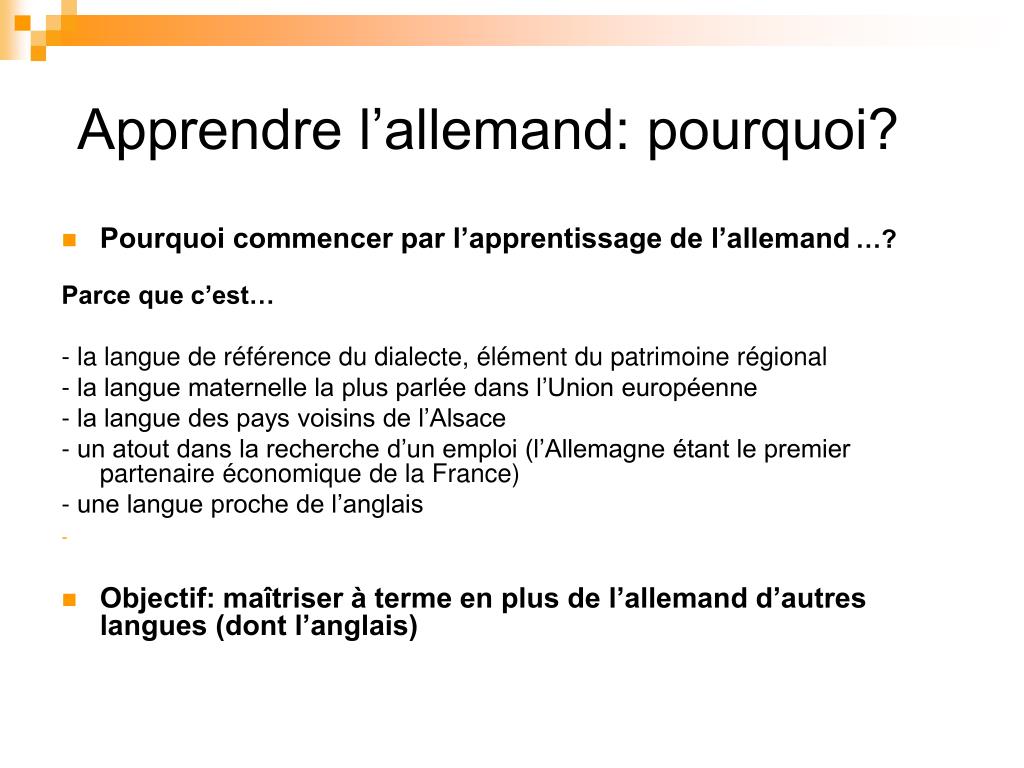 Apprendre l’allemand: pourquoi?

Pourquoi commencer par l’apprentissage de l’allemand …?

Parce que c’est…

- la langue de référence du dialecte, élément du patrimoine régional
- la langue maternelle la plus parlée dans l’Union européenne
- la langue des pays voisins de l’Alsace
- un atout dans la recherche d’un emploi (l’Allemagne étant le premier partenaire économique de la France)
- une langue proche de l’anglais
-

Objectif: maîtriser à terme en plus de l’allemand d’autres langues (dont l’anglais)